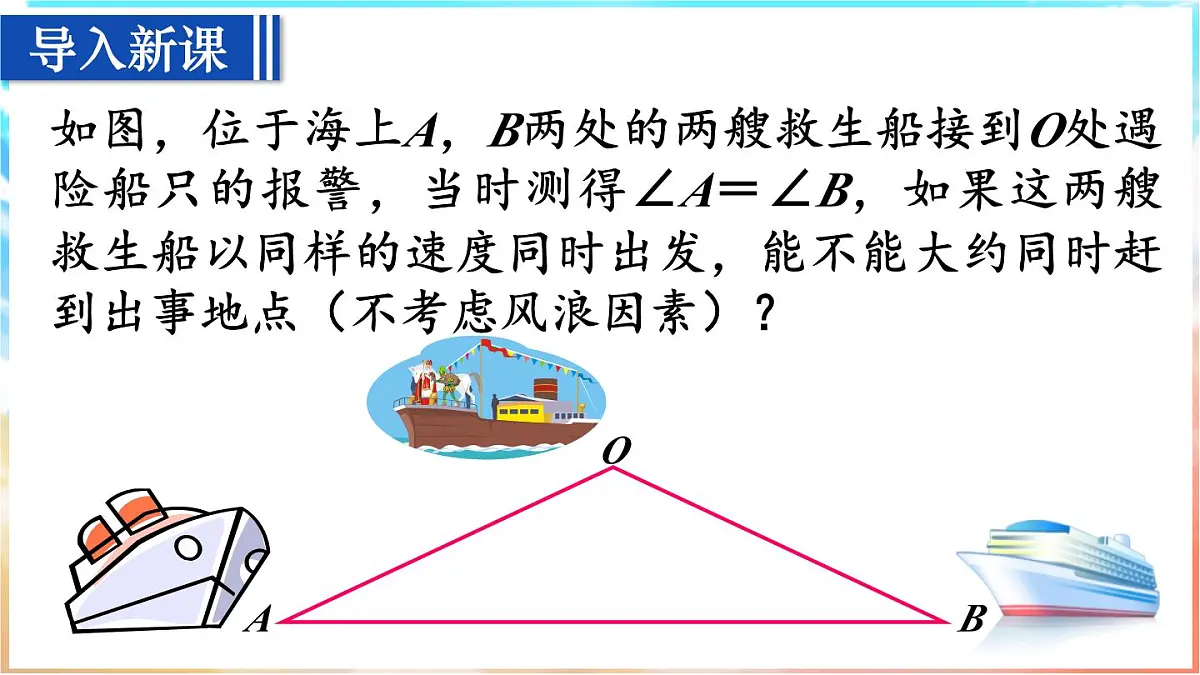 导入新课

如图，位于海上$A$，$B$两处的两艘救生船接到$O$处遇险船只的报警，当时测得$\angle A=\angle B$，如果这两艘救生船以同样的速度同时出发，能不能大约同时赶到出事地点（不考虑风浪因素）？

$O$

$A$

$B$